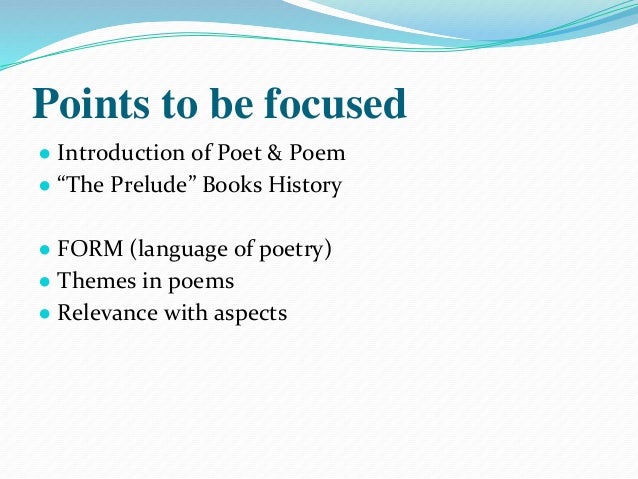 Points to be focused

- Introduction of Poet & Poem
- “The Prelude” Books History

- FORM (language of poetry)
- Themes in poems
- Relevance with aspects